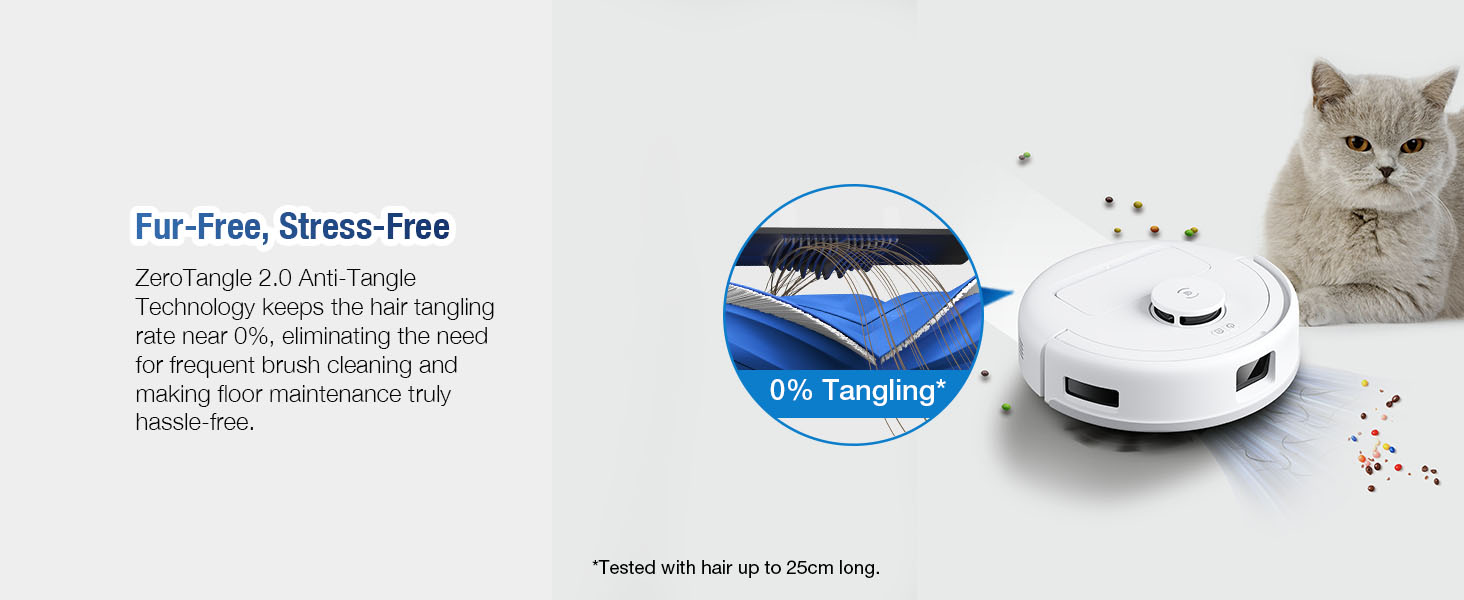 Fur-Free, Stress-Free

ZeroTangle 2.0 Anti-Tangle Technology keeps the hair tangling rate near 0%, eliminating the need for frequent brush cleaning and making floor maintenance truly hassle-free.

0% Tangling*

*Tested with hair up to 25cm long.